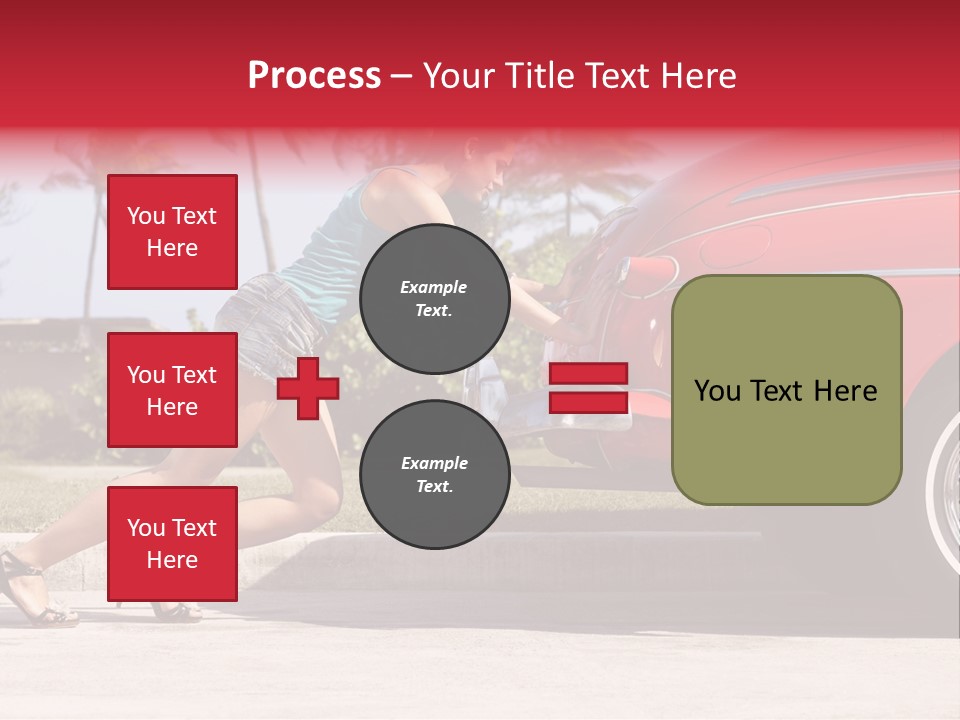 Process – Your Title Text Here

You Text Here

You Text Here

You Text Here

Example Text.

Example Text.

You Text Here